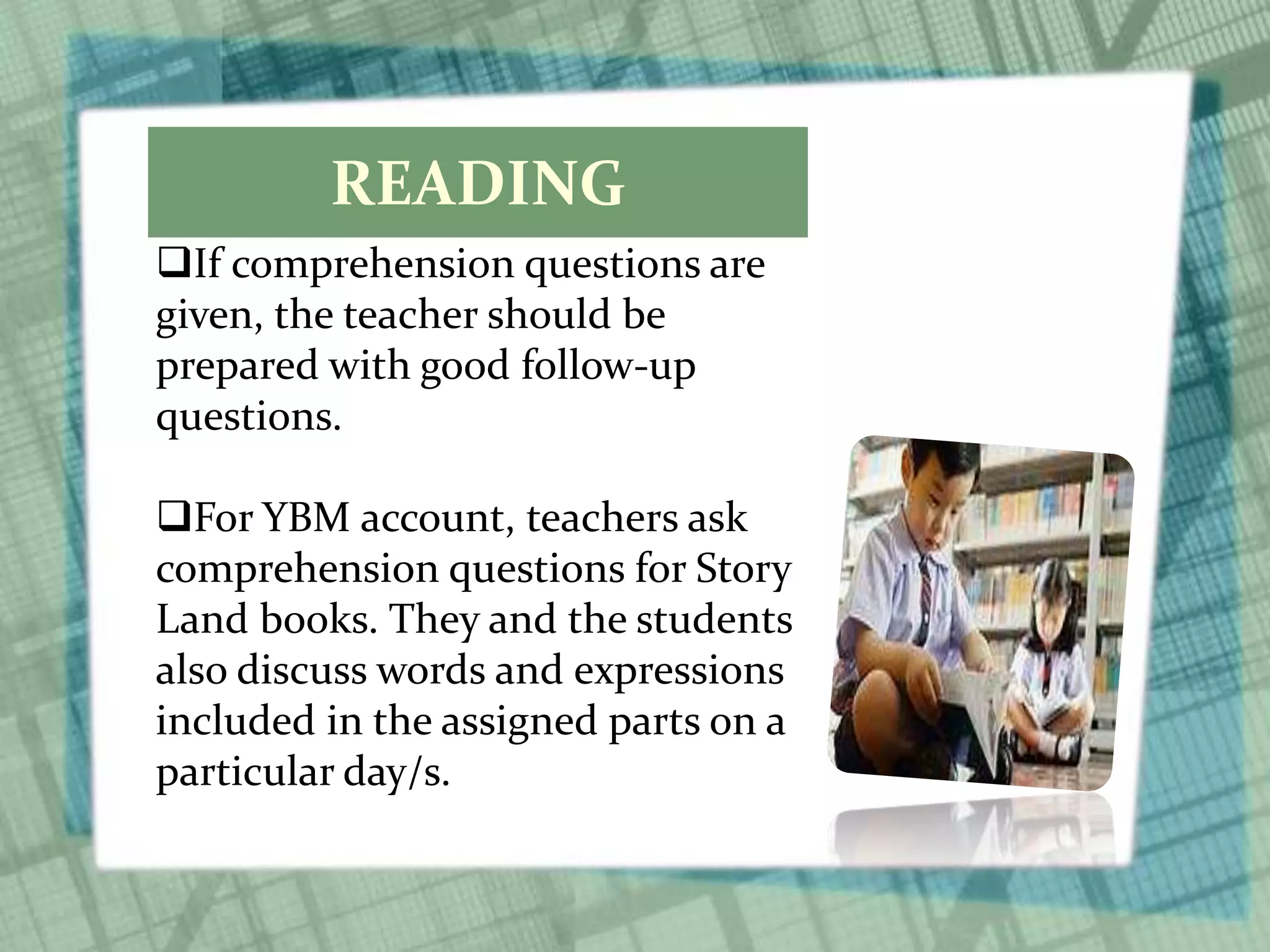 READING

❑If comprehension questions are given, the teacher should be prepared with good follow-up questions.

❑For YBM account, teachers ask comprehension questions for Story Land books. They and the students also discuss words and expressions included in the assigned parts on a particular day/s.